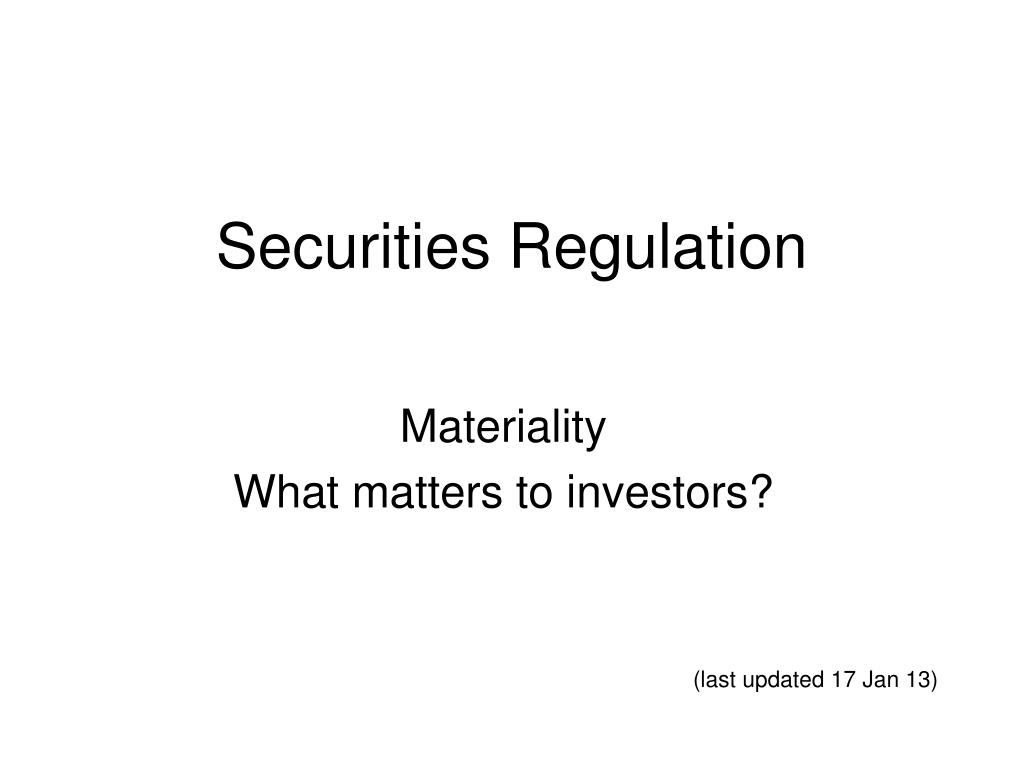 Securities Regulation

Materiality
What matters to investors?

(last updated 17 Jan 13)